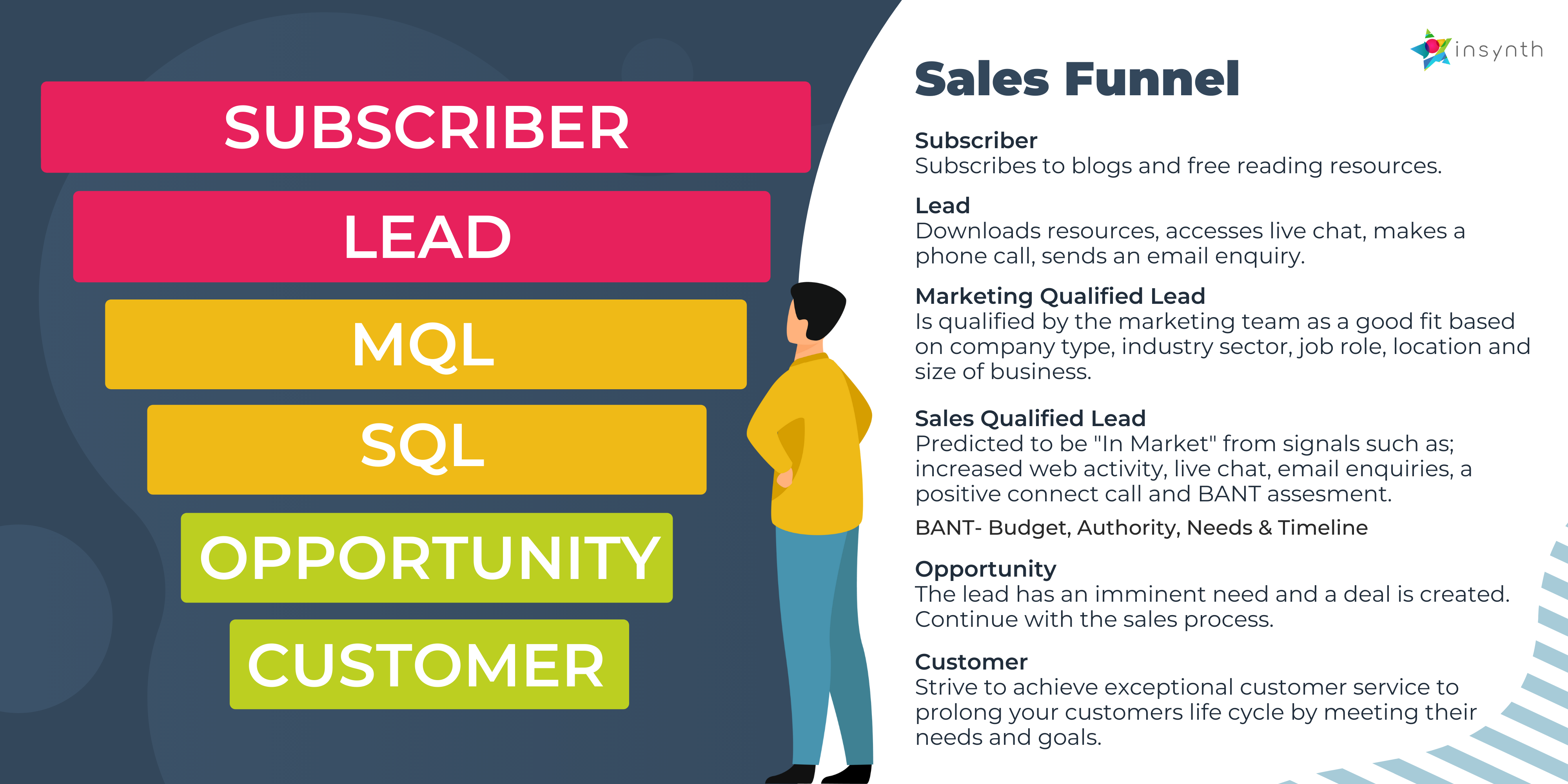 SUBSCRIBER

LEAD

MQL

SQL

OPPORTUNITY

CUSTOMER

insynth

Sales Funnel

Subscriber
Subscribes to blogs and free reading resources.

Lead
Downloads resources, accesses live chat, makes a phone call, sends an email enquiry.

Marketing Qualified Lead
Is qualified by the marketing team as a good fit based on company type, industry sector, job role, location and size of business.

Sales Qualified Lead
Predicted to be "In Market" from signals such as; increased web activity, live chat, email enquiries, a positive connect call and BANT assesment.

BANT- Budget, Authority, Needs & Timeline

Opportunity
The lead has an imminent need and a deal is created. Continue with the sales process.

Customer
Strive to achieve exceptional customer service to prolong your customers life cycle by meeting their needs and goals.